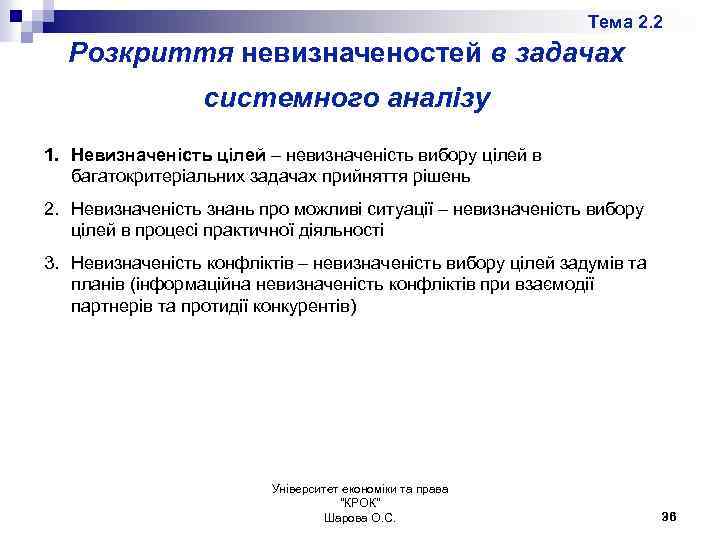 Тема 2.2

Розкриття невизначеностей в задачах системного аналізу

1. Невизначеність цілей – невизначеність вибору цілей в багатокритеріальних задачах прийняття рішень

2. Невизначеність знань про можливі ситуації – невизначеність вибору цілей в процесі практичної діяльності

3. Невизначеність конфліктів – невизначеність вибору цілей задумів та планів (інформаційна невизначеність конфліктів при взаємодії партнерів та протидії конкурентів)

Університет економіки та права "КРОК"
Шарова О.С.

36